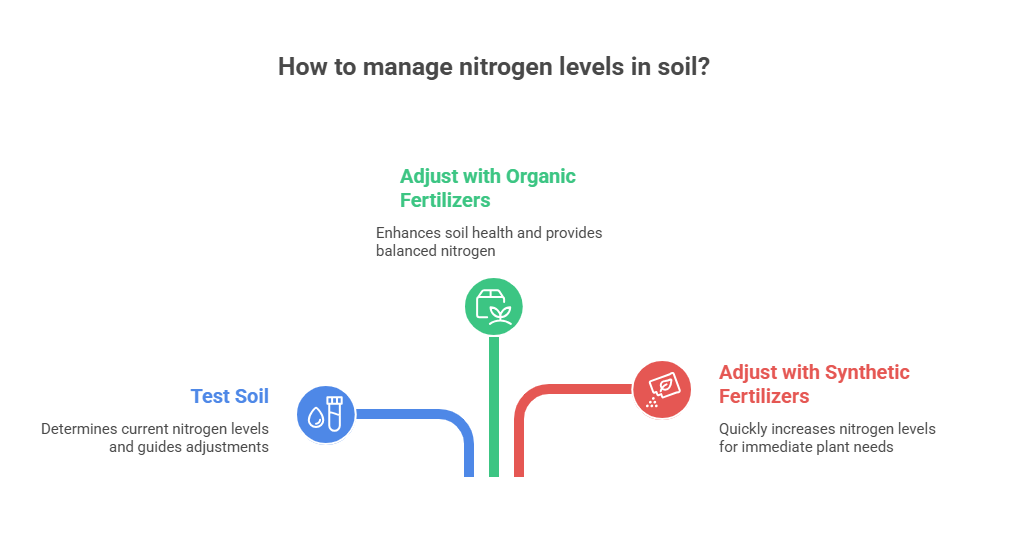 How to manage nitrogen levels in soil?

Adjust with Organic Fertilizers

Enhances soil health and provides balanced nitrogen

Test Soil

Determines current nitrogen levels and guides adjustments

Adjust with Synthetic Fertilizers

Quickly increases nitrogen levels for immediate plant needs